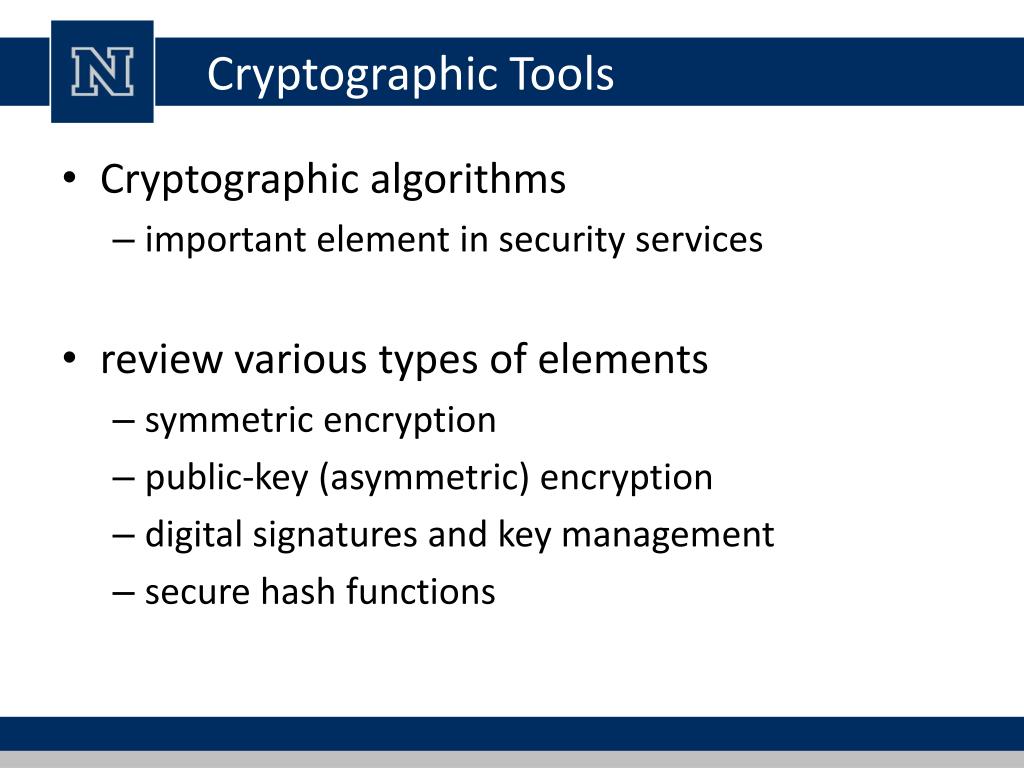 N

Cryptographic Tools

• Cryptographic algorithms
– important element in security services

• review various types of elements
– symmetric encryption
– public-key (asymmetric) encryption
– digital signatures and key management
– secure hash functions